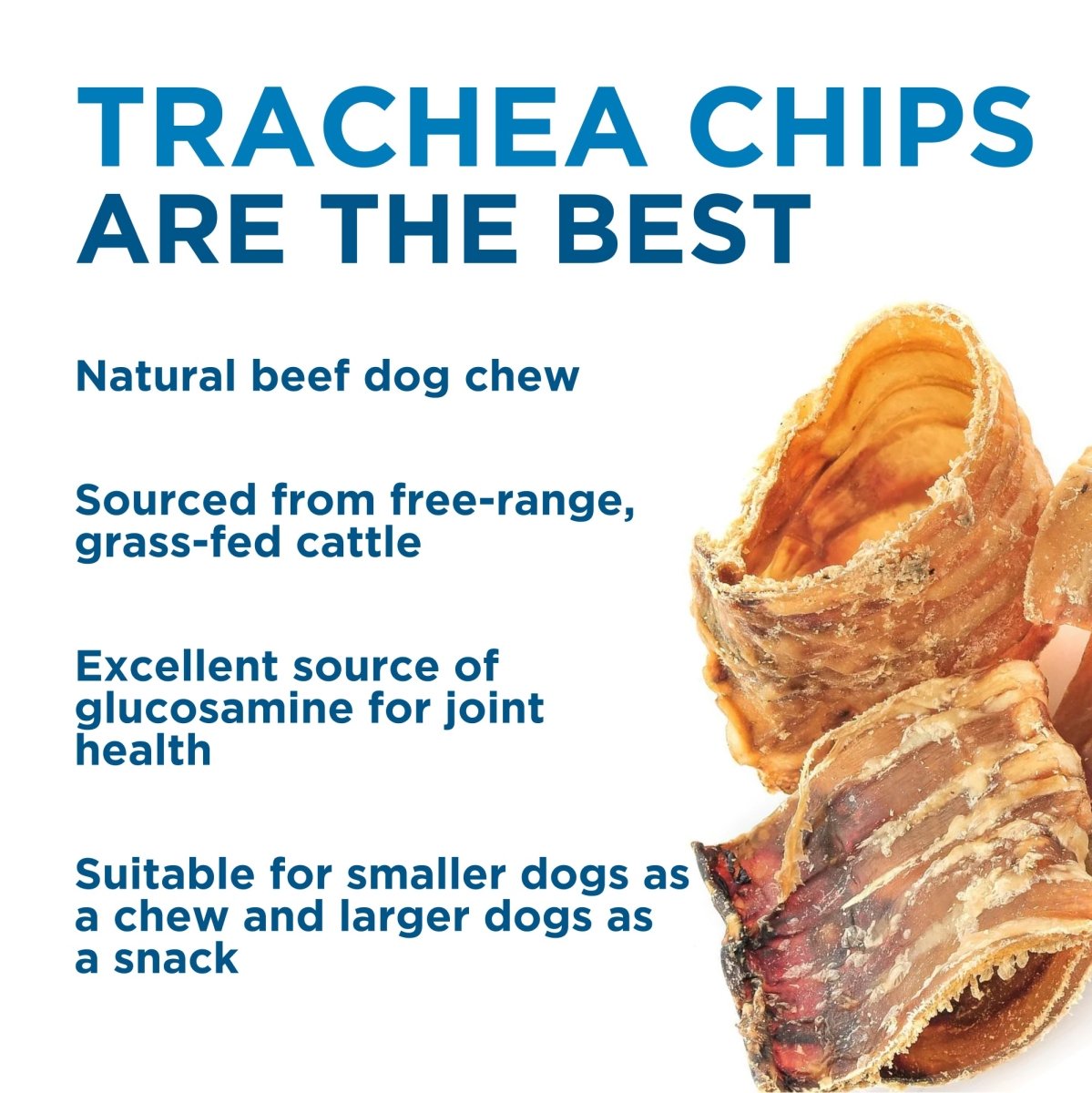 TRACHEA CHIPS
ARE THE BEST

Natural beef dog chew

Sourced from free-range, grass-fed cattle

Excellent source of glucosamine for joint health

Suitable for smaller dogs as a chew and larger dogs as a snack